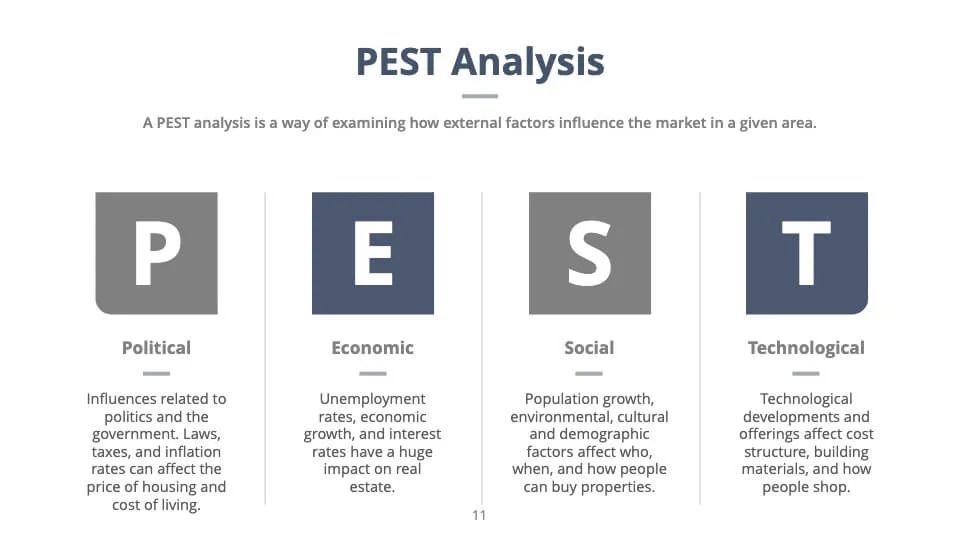 PEST Analysis

A PEST analysis is a way of examining how external factors influence the market in a given area.

P

Political

Influences related to politics and the government. Laws, taxes, and inflation rates can affect the price of housing and cost of living.

E

Economic

Unemployment rates, economic growth, and interest rates have a huge impact on real estate.

S

Social

Population growth, environmental, cultural and demographic factors affect who, when, and how people can buy properties.

T

Technological

Technological developments and offerings affect cost structure, building materials, and how people shop.

11